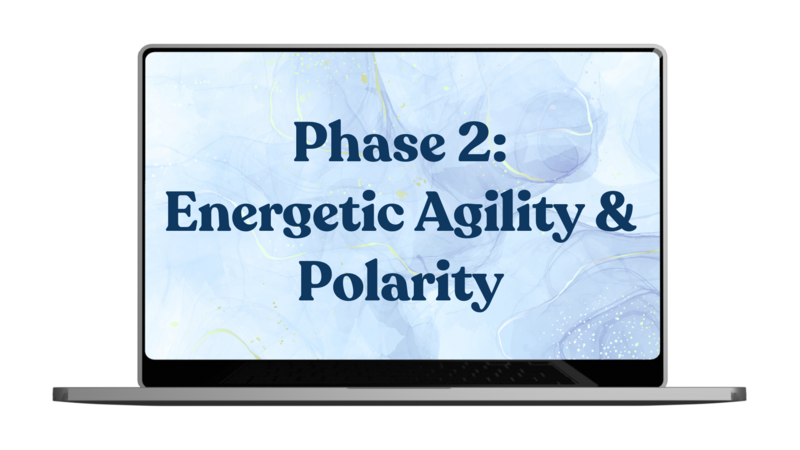 Phase 2:
Energetic Agility &
Polarity